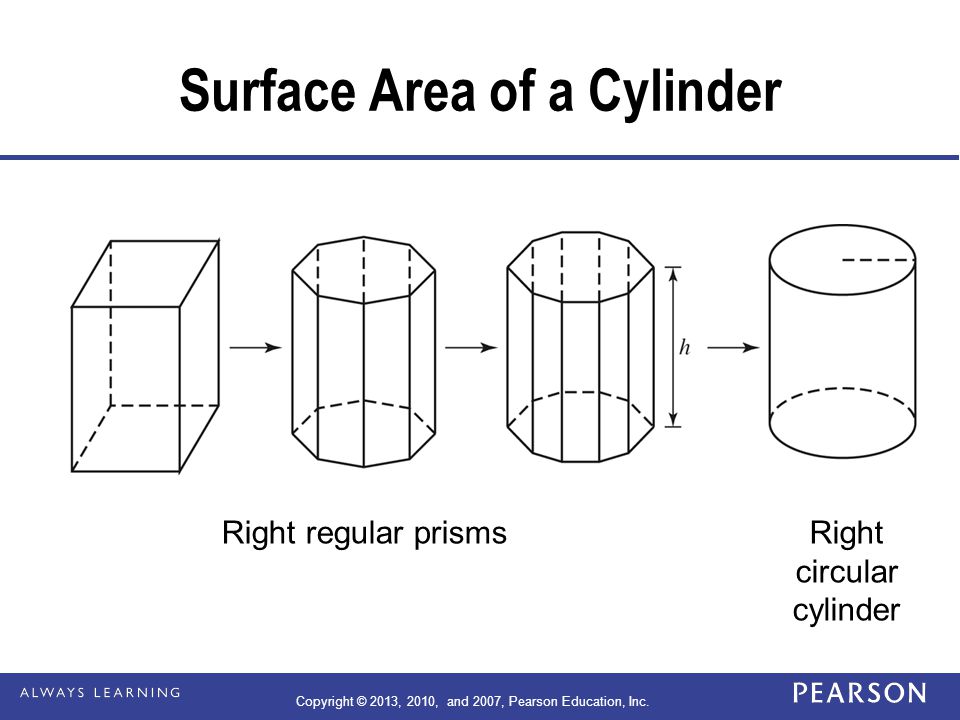 Surface Area of a Cylinder

$h$

Right regular prisms

Right circular cylinder

ALWAYS LEARNING

Copyright © 2013, 2010, and 2007, Pearson Education, Inc.

PEARSON